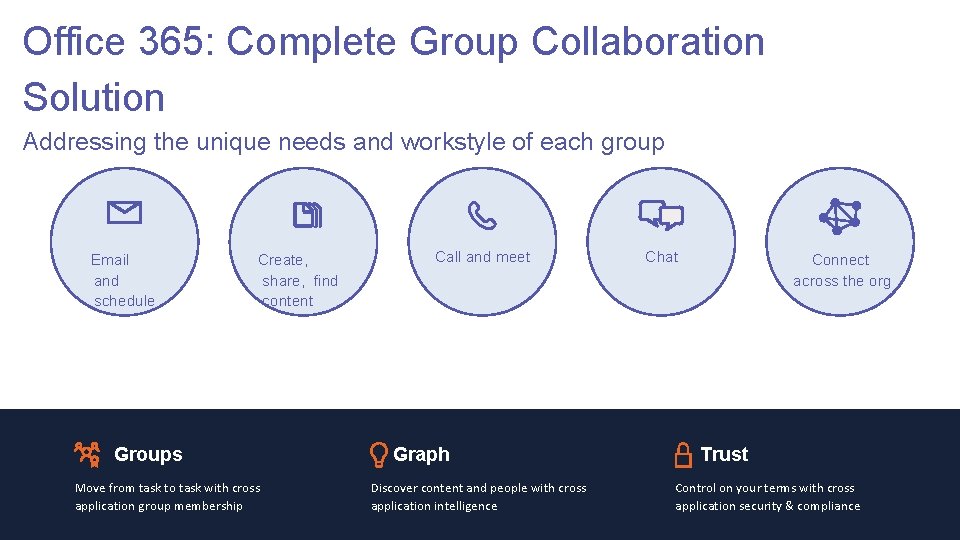 Office 365: Complete Group Collaboration Solution

Addressing the unique needs and workstyle of each group

Email and schedule

Create, share, find content

Call and meet

Chat

Connect across the org

Groups

Move from task to task with cross application group membership

Graph

Discover content and people with cross application intelligence

Trust

Control on your terms with cross application security & compliance